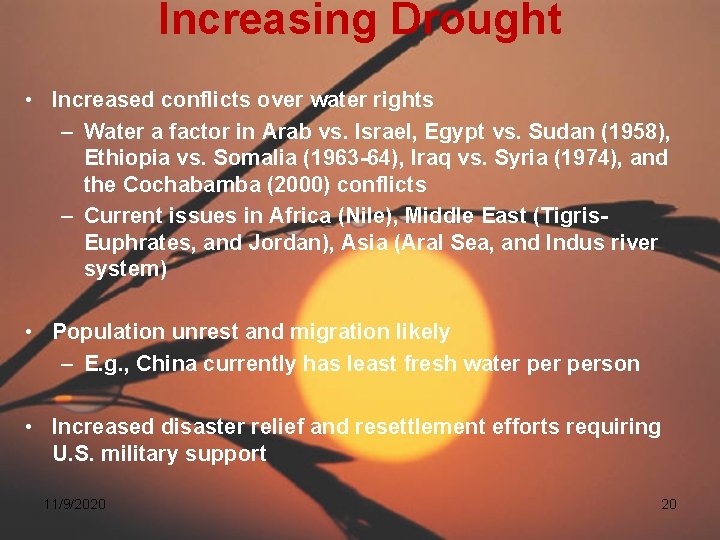 Increasing Drought

• Increased conflicts over water rights
 – Water a factor in Arab vs. Israel, Egypt vs. Sudan (1958), Ethiopia vs. Somalia (1963-64), Iraq vs. Syria (1974), and the Cochabamba (2000) conflicts
 – Current issues in Africa (Nile), Middle East (Tigris-Euphrates, and Jordan), Asia (Aral Sea, and Indus river system)

• Population unrest and migration likely
 – E.g., China currently has least fresh water per person

• Increased disaster relief and resettlement efforts requiring U.S. military support

11/9/2020

20